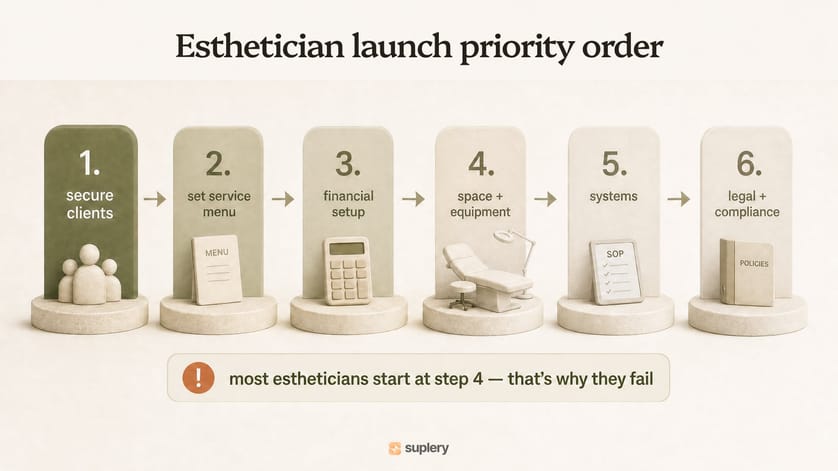 Esthetician launch priority order

1.
secure clients

2.
set service menu

MENU

3.
financial setup

4.
space + equipment

5.
systems

SOP

6.
legal + compliance

POLICIES

!

most estheticians start at step 4 — that's why they fail

suplery